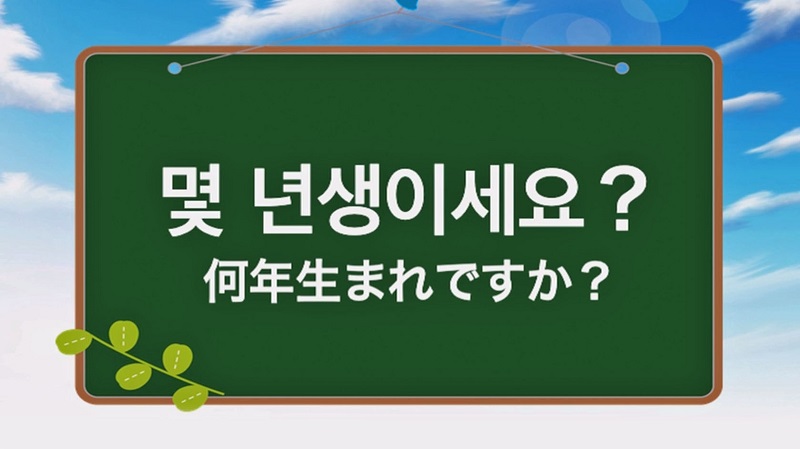 몇 년생이세요？
何年生まれですか？